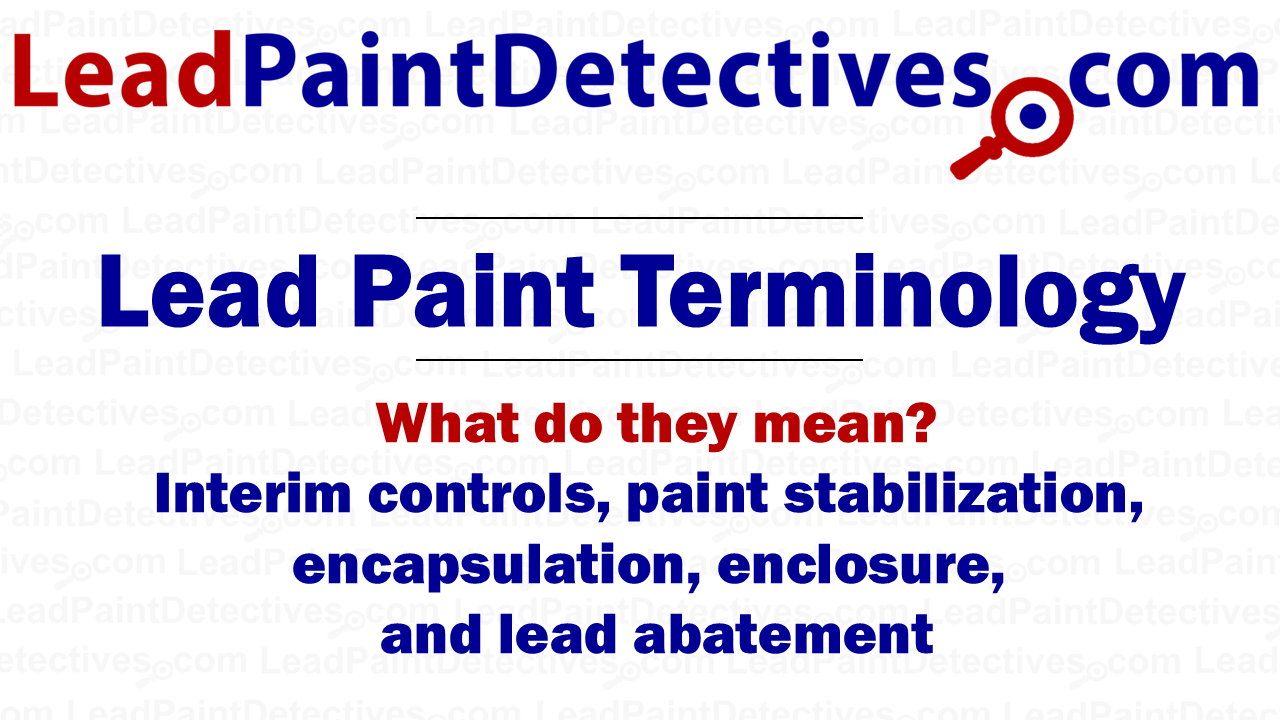 LeadPaintDetectives.com

Lead Paint Terminology

What do they mean?
Interim controls, paint stabilization, encapsulation, enclosure, and lead abatement